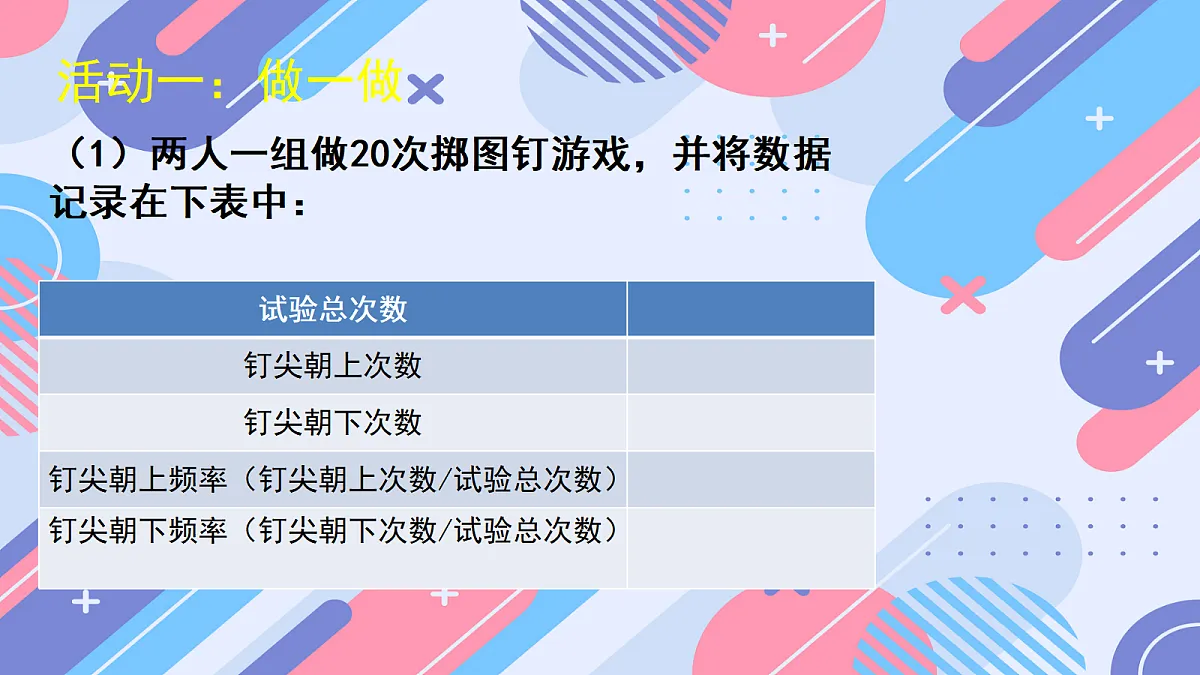 活动一：做一做

（1）两人一组做20次掷图钉游戏，并将数据记录在下表中：

| 试验总次数 | |
|---|---|
| 钉尖朝上次数 | |
| 钉尖朝下次数 | |
| 钉尖朝上频率（钉尖朝上次数/试验总次数） | |
| 钉尖朝下频率（钉尖朝下次数/试验总次数） | |